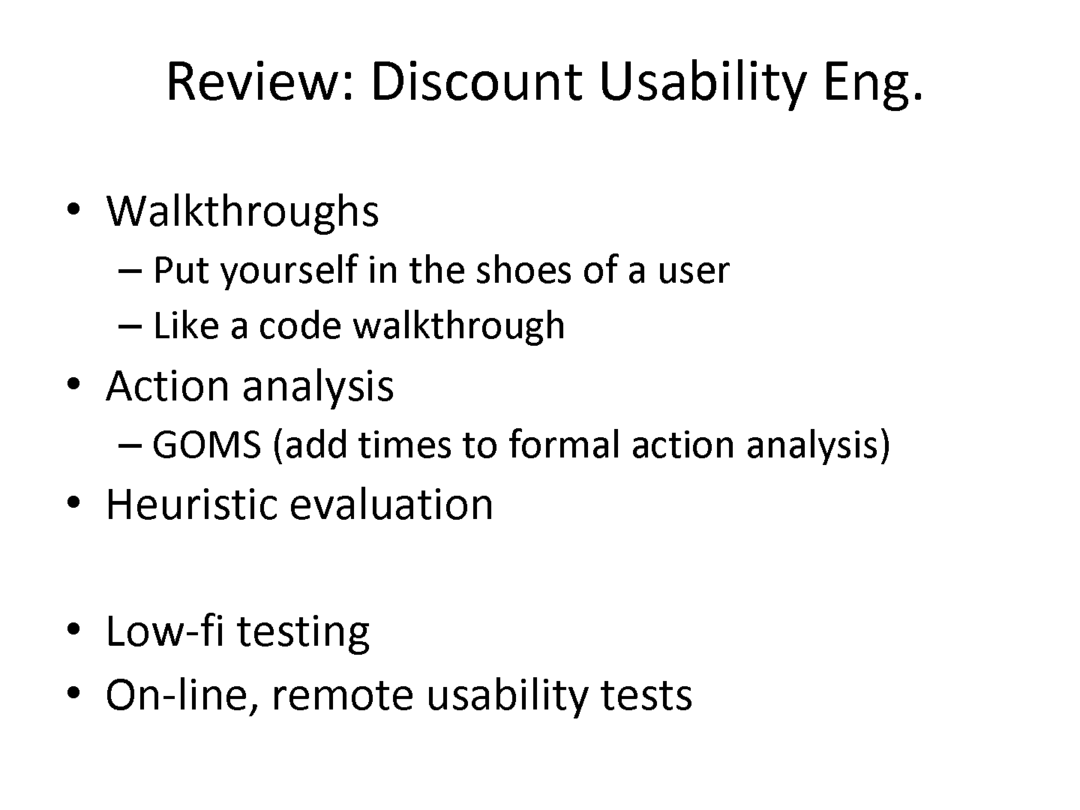 Review: Discount Usability Eng.

• Walkthroughs
– Put yourself in the shoes of a user
– Like a code walkthrough
• Action analysis
– GOMS (add times to formal action analysis)
• Heuristic evaluation

• Low-fi testing
• On-line, remote usability tests